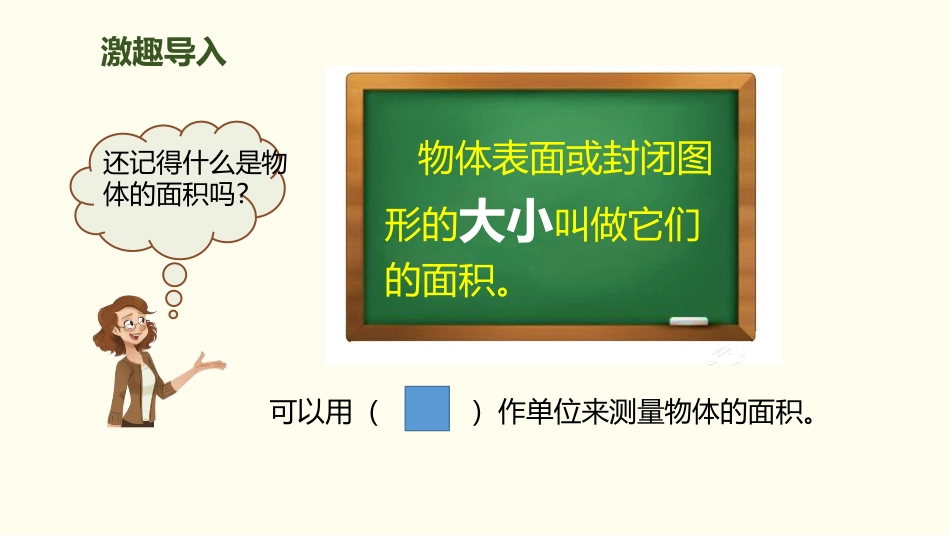 激趣导入

还记得什么是物体的面积吗？

物体表面或封闭图形的大小叫做它们的面积。

可以用（ ）作单位来测量物体的面积。